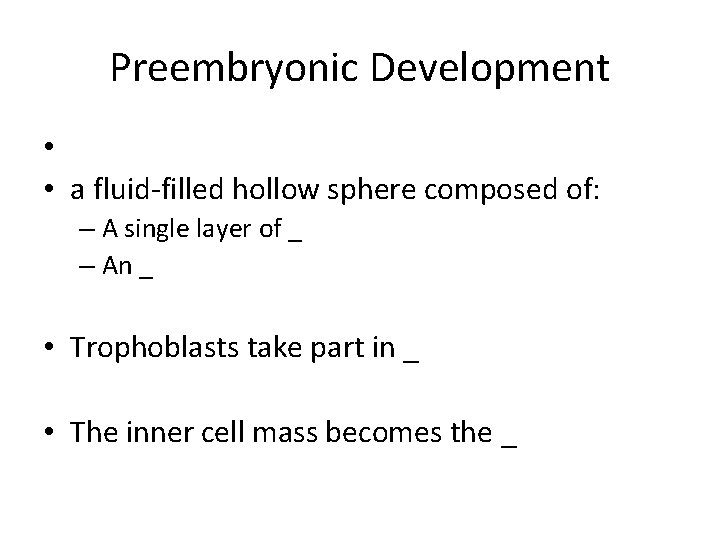 Preembryonic Development

•

• a fluid-filled hollow sphere composed of:
– A single layer of _
– An _

• Trophoblasts take part in _

• The inner cell mass becomes the _